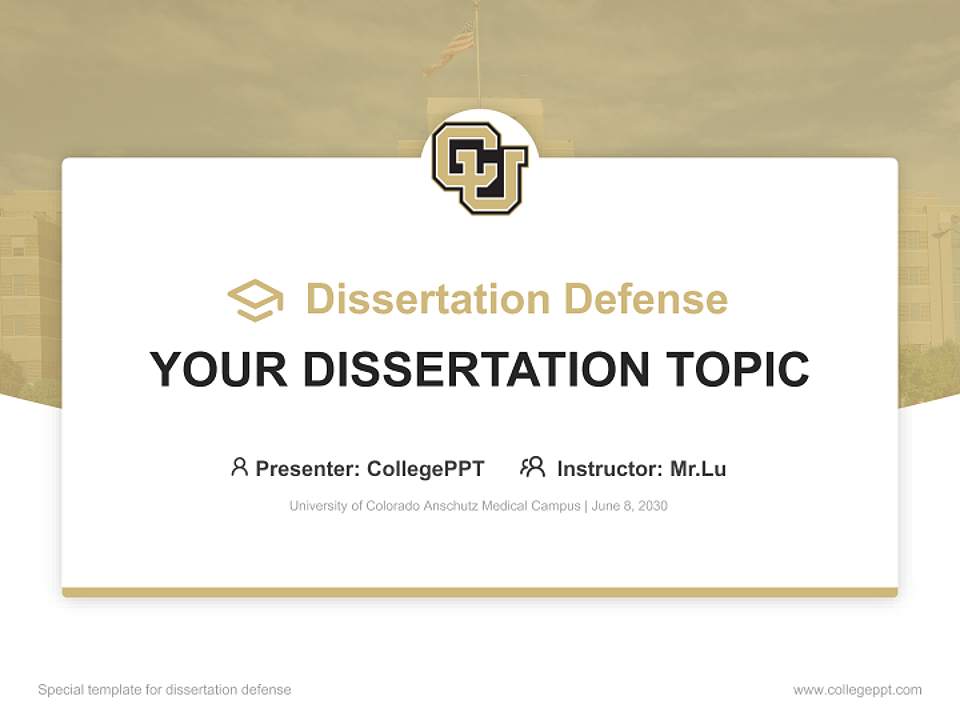 CU

Dissertation Defense

YOUR DISSERTATION TOPIC

Presenter: CollegePPT Instructor: Mr.Lu

University of Colorado Anschutz Medical Campus | June 8, 2030

Special template for dissertation defense

www.collegeppt.com